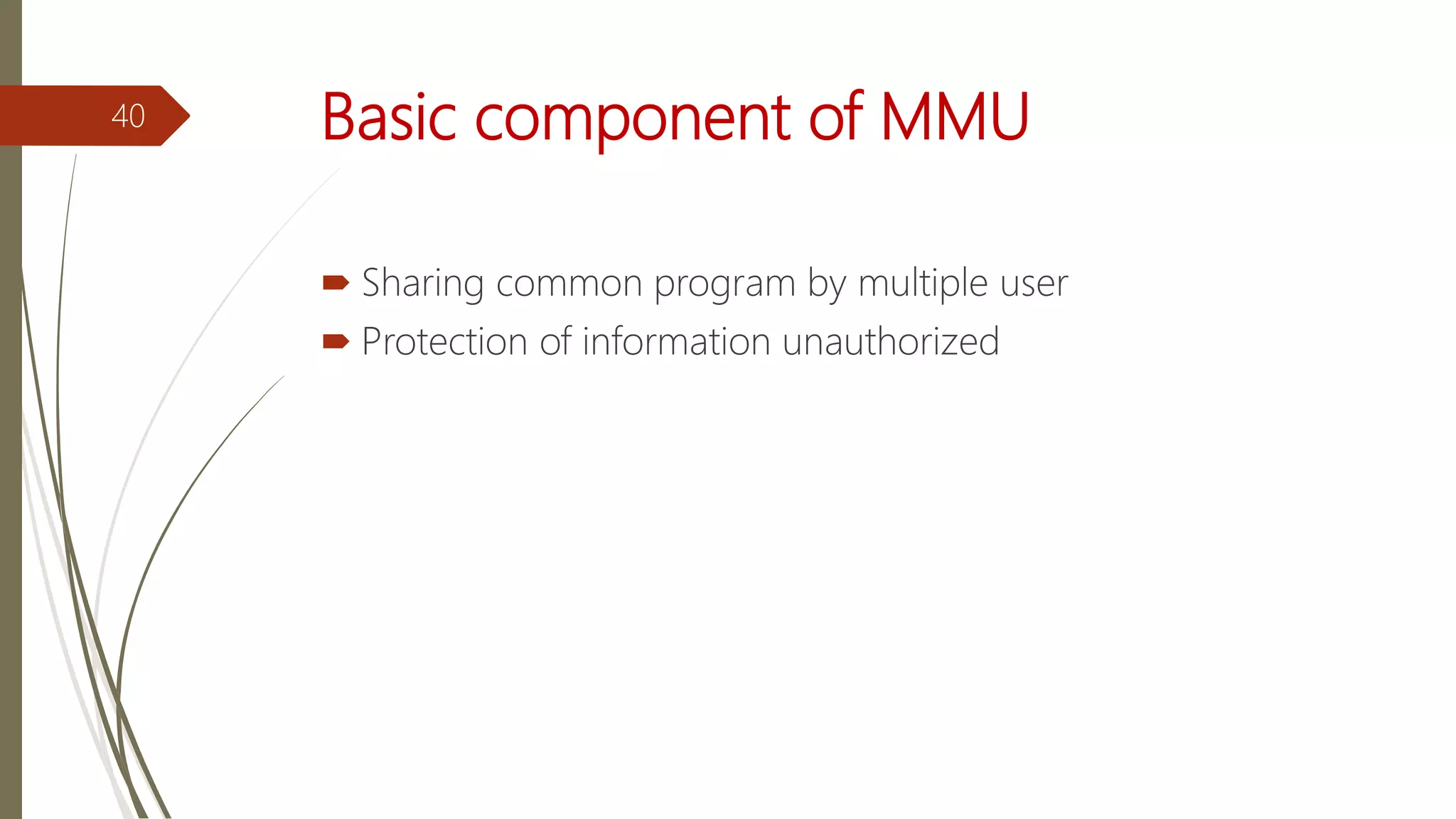 40

Basic component of MMU

Sharing common program by multiple user

Protection of information unauthorized